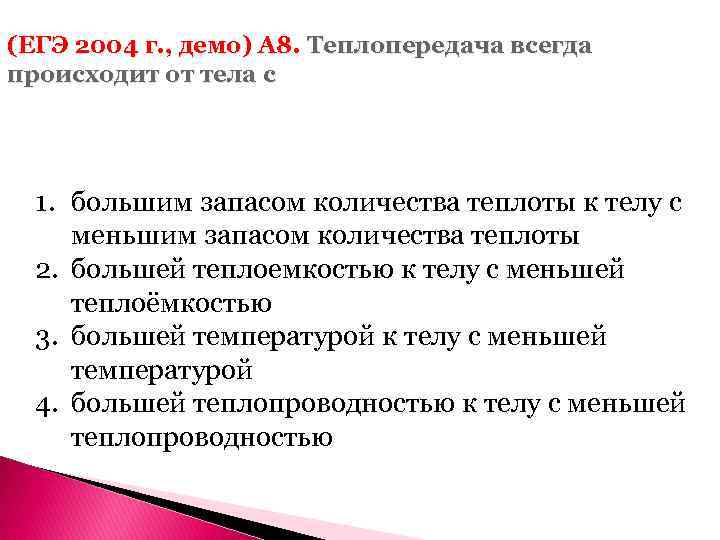 (ЕГЭ 2004 г., демо) А8. Теплопередача всегда происходит от тела с

1. большим запасом количества теплоты к телу с меньшим запасом количества теплоты
2. большей теплоемкостью к телу с меньшей теплоёмкостью
3. большей температурой к телу с меньшей температурой
4. большей теплопроводностью к телу с меньшей теплопроводностью